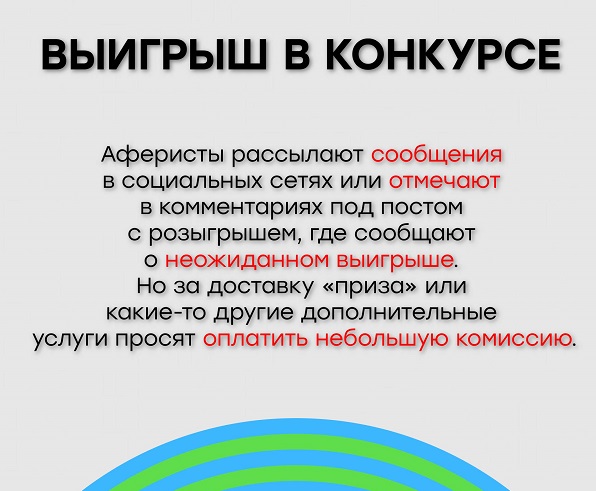 ВЫИГРЫШ В КОНКУРСЕ

Аферисты рассылают сообщения в социальных сетях или отмечают в комментариях под постом с розыгрышем, где сообщают о неожиданном выигрыше. Но за доставку «приза» или какие-то другие дополнительные услуги просят оплатить небольшую комиссию.